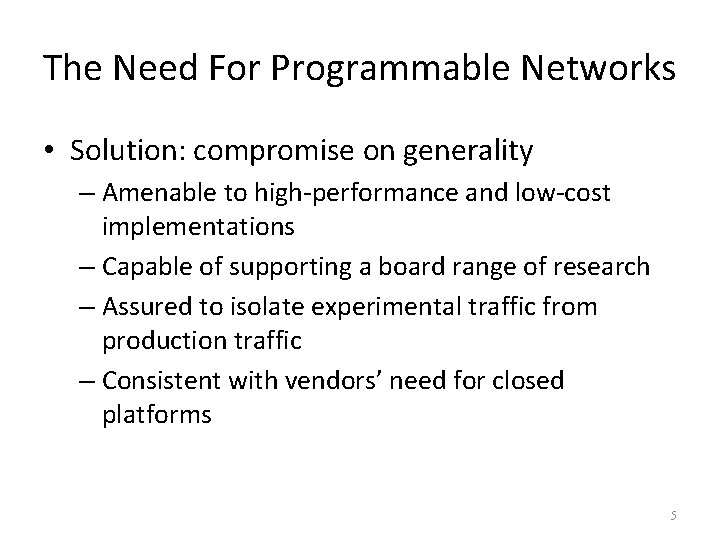 The Need For Programmable Networks

• Solution: compromise on generality

– Amenable to high-performance and low-cost implementations

– Capable of supporting a board range of research

– Assured to isolate experimental traffic from production traffic

– Consistent with vendors' need for closed platforms

5